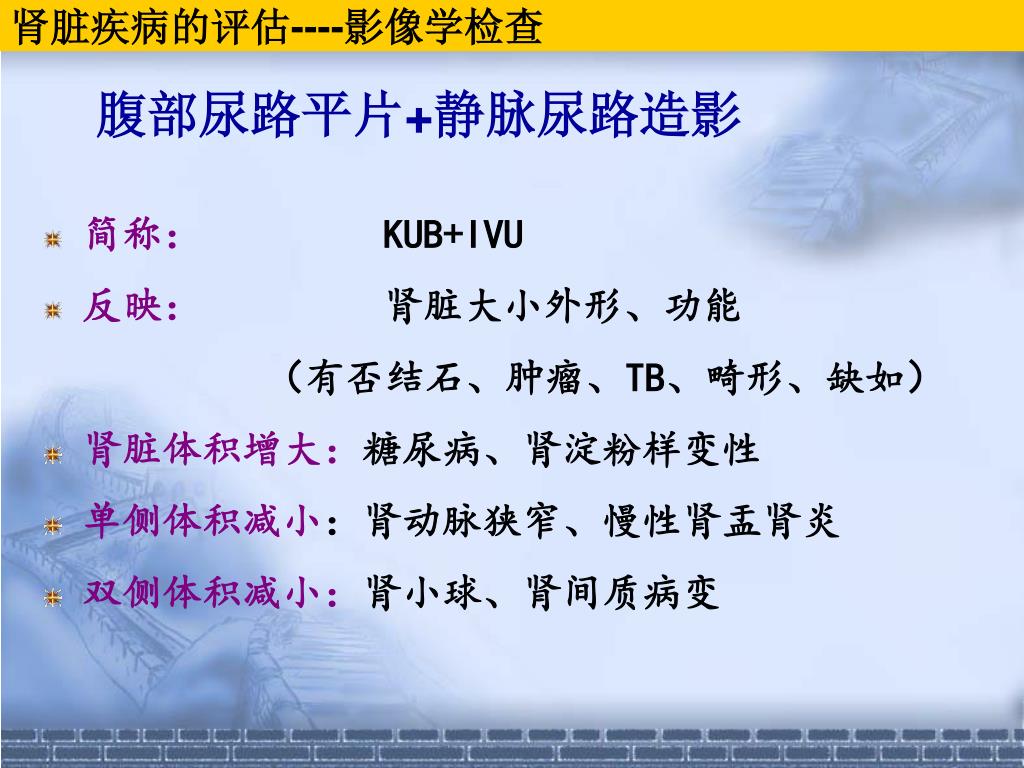 肾脏疾病的评估----影像学检查

腹部尿路平片+静脉尿路造影

简称： KUB+IVU

反映： 肾脏大小外形、功能

（有否结石、肿瘤、TB、畸形、缺如）

肾脏体积增大：糖尿病、肾淀粉样变性

单侧体积减小：肾动脉狭窄、慢性肾盂肾炎

双侧体积减小：肾小球、肾间质病变